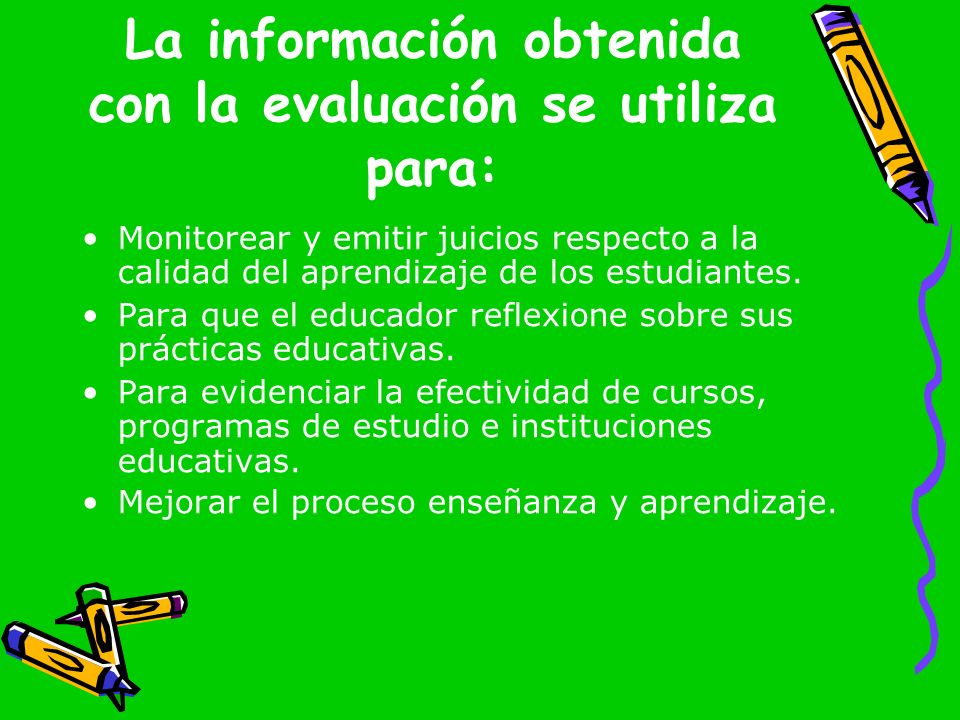 La información obtenida con la evaluación se utiliza para:

• Monitorear y emitir juicios respecto a la calidad del aprendizaje de los estudiantes.
• Para que el educador reflexione sobre sus prácticas educativas.
• Para evidenciar la efectividad de cursos, programas de estudio e instituciones educativas.
• Mejorar el proceso enseñanza y aprendizaje.